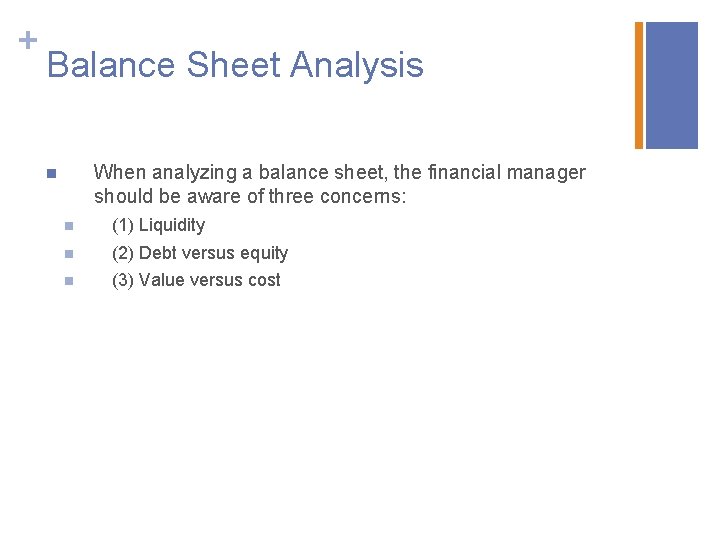 +
Balance Sheet Analysis

When analyzing a balance sheet, the financial manager should be aware of three concerns:

(1) Liquidity

(2) Debt versus equity

(3) Value versus cost